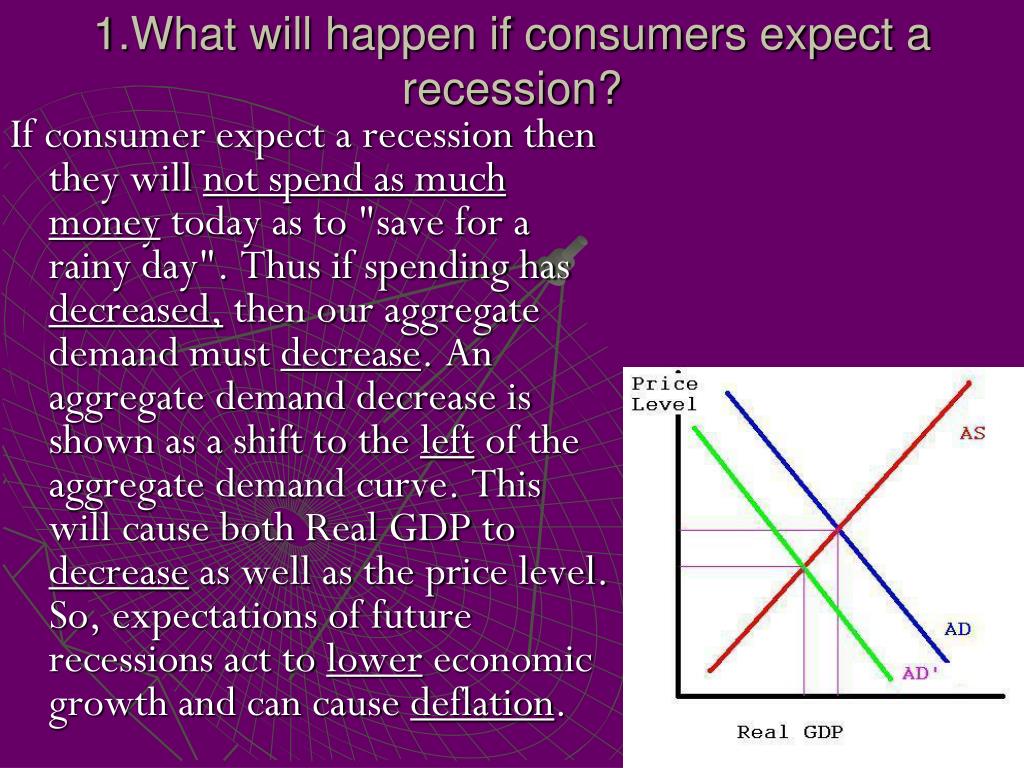 1.What will happen if consumers expect a recession?

If consumer expect a recession then they will not spend as much money today as to "save for a rainy day". Thus if spending has decreased, then our aggregate demand must decrease. An aggregate demand decrease is shown as a shift to the left of the aggregate demand curve. This will cause both Real GDP to decrease as well as the price level. So, expectations of future recessions act to lower economic growth and can cause deflation.

Price Level

AS

AD

AD'

Real GDP